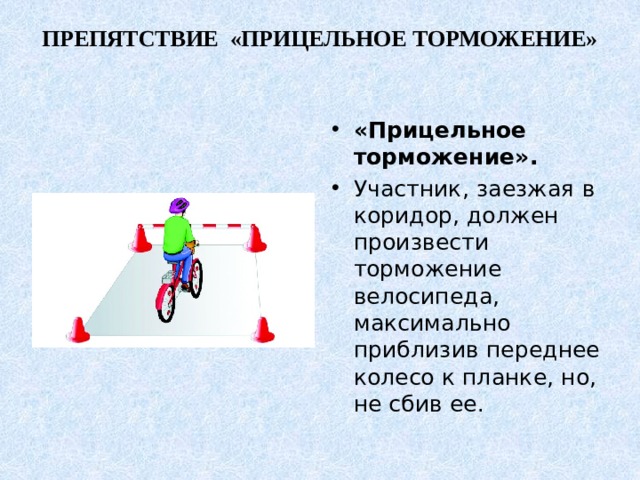 ПРЕПЯТСТВИЕ «ПРИЦЕЛЬНОЕ ТОРМОЖЕНИЕ»

• «Прицельное торможение».
• Участник, заезжая в коридор, должен произвести торможение велосипеда, максимально приблизив переднее колесо к планке, но, не сбив ее.